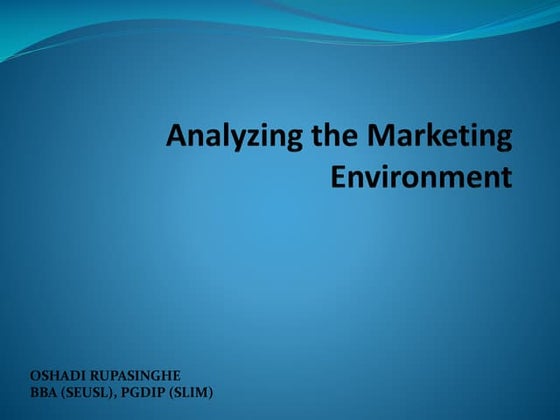 Analyzing the Marketing Environment

OSHADI RUPASINGHE
BBA (SEUSL), PGDIP (SLIM)